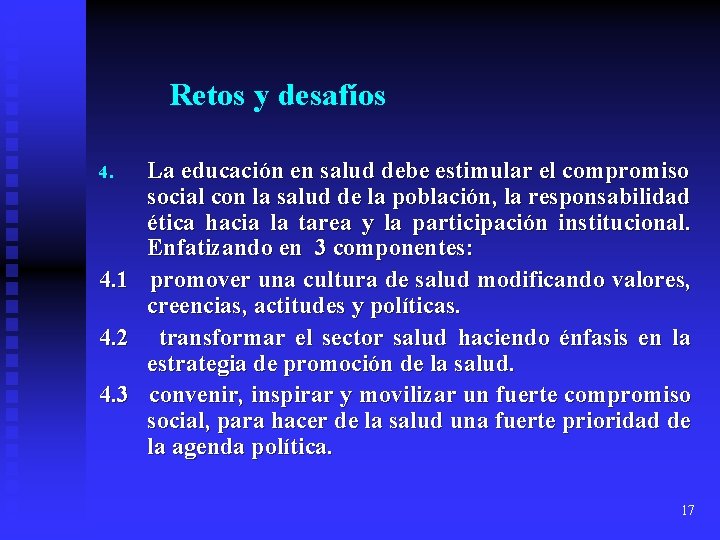 Retos y desafíos

4. La educación en salud debe estimular el compromiso social con la salud de la población, la responsabilidad ética hacia la tarea y la participación institucional. Enfatizando en 3 componentes:

4.1 promover una cultura de salud modificando valores, creencias, actitudes y políticas.

4.2 transformar el sector salud haciendo énfasis en la estrategia de promoción de la salud.

4.3 convenir, inspirar y movilizar un fuerte compromiso social, para hacer de la salud una fuerte prioridad de la agenda política.

17